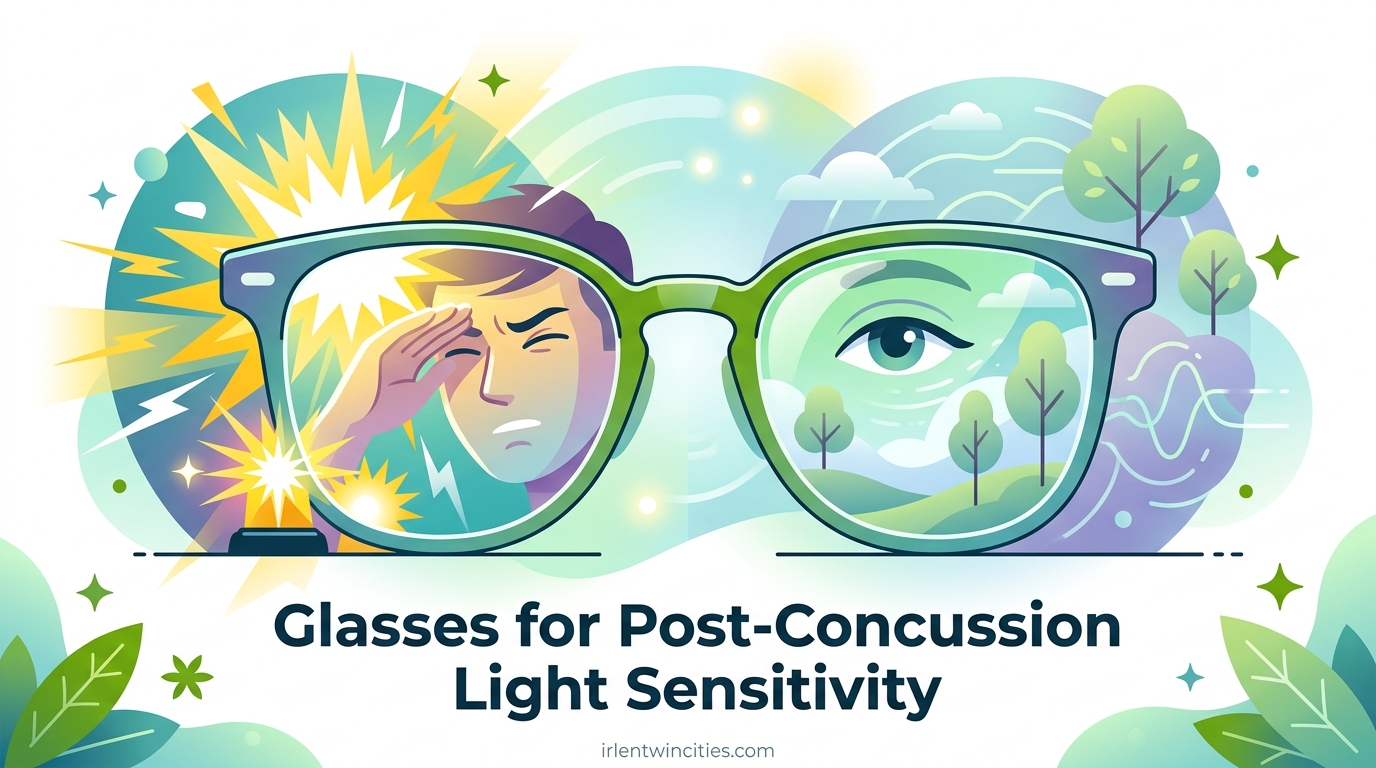 Glasses for Post-Concussion Light Sensitivity

irlentwincities.com